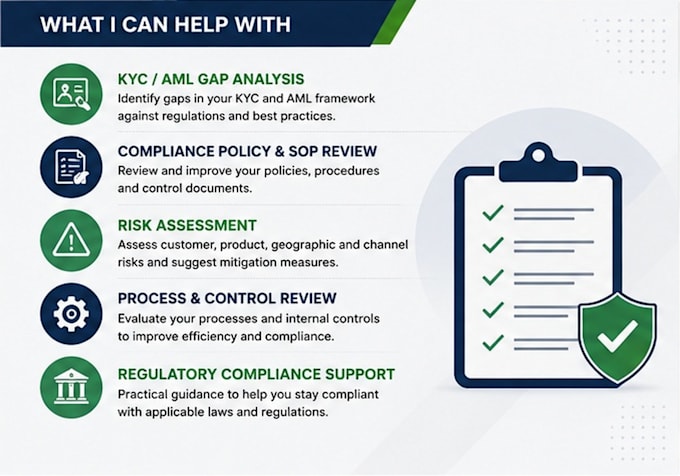 WHAT I CAN HELP WITH

KYC / AML GAP ANALYSIS
Identify gaps in your KYC and AML framework against regulations and best practices.

COMPLIANCE POLICY & SOP REVIEW
Review and improve your policies, procedures and control documents.

RISK ASSESSMENT
Assess customer, product, geographic and channel risks and suggest mitigation measures.

PROCESS & CONTROL REVIEW
Evaluate your processes and internal controls to improve efficiency and compliance.

REGULATORY COMPLIANCE SUPPORT
Practical guidance to help you stay compliant with applicable laws and regulations.